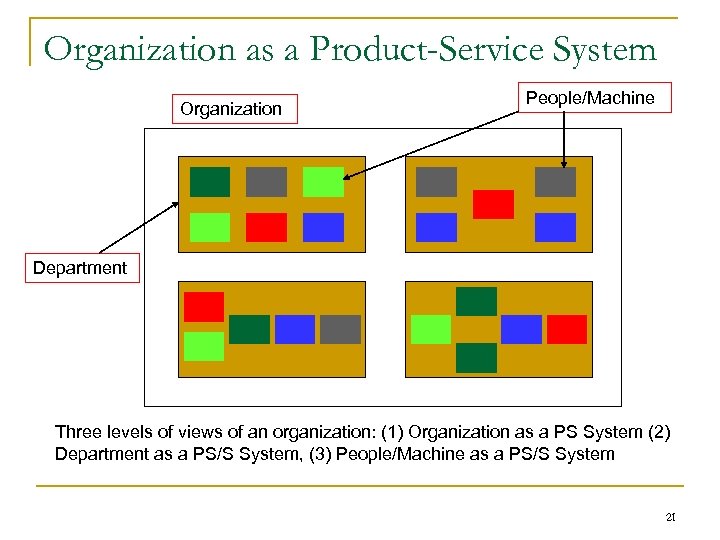 Organization as a Product-Service System

Organization

People/Machine

Department

Three levels of views of an organization: (1) Organization as a PS System (2) Department as a PS/S System, (3) People/Machine as a PS/S System

21